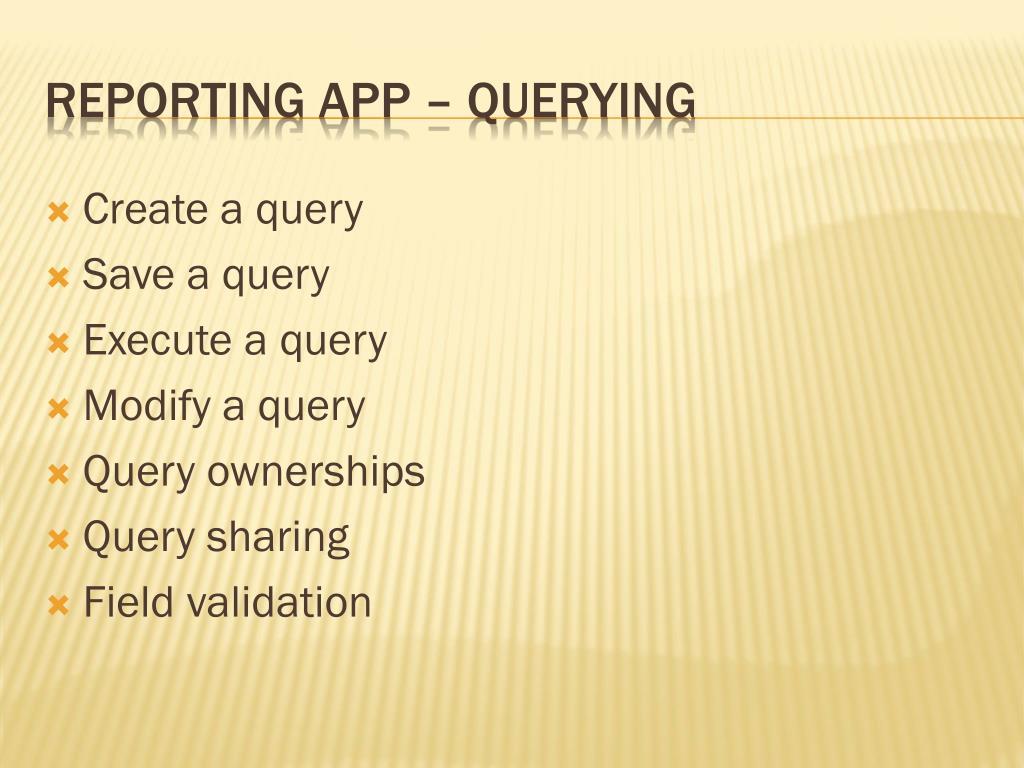 REPORTING APP – QUERYING

Create a query
Save a query
Execute a query
Modify a query
Query ownerships
Query sharing
Field validation